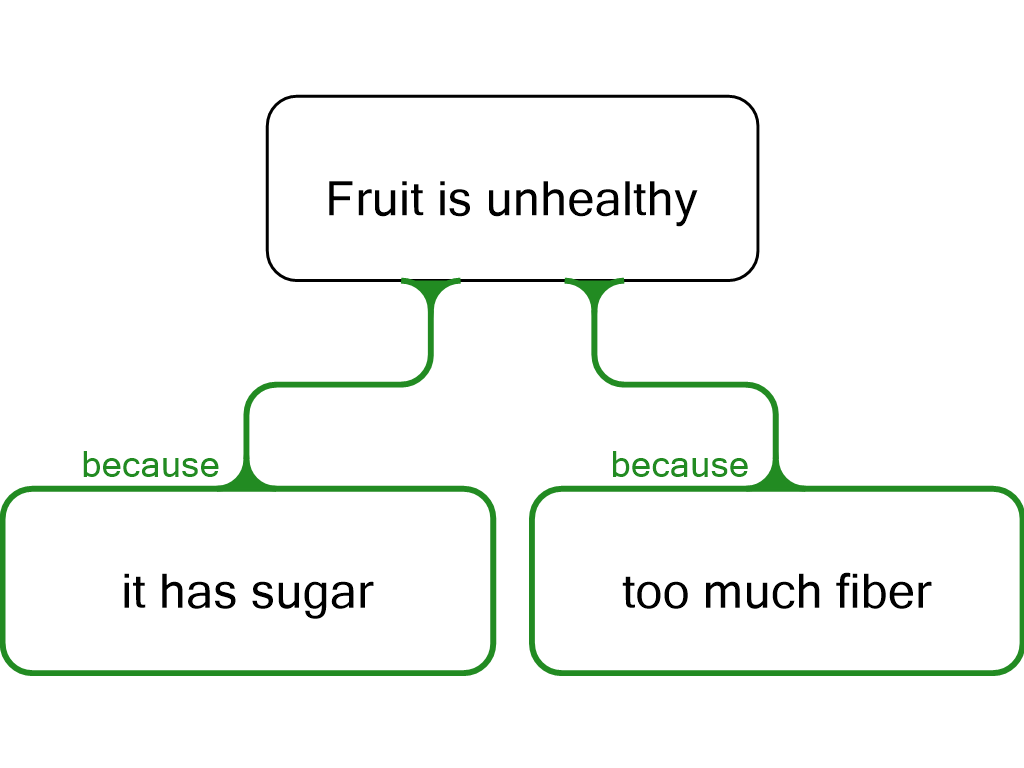 Fruit is unhealthy

because

it has sugar

because

too much fiber